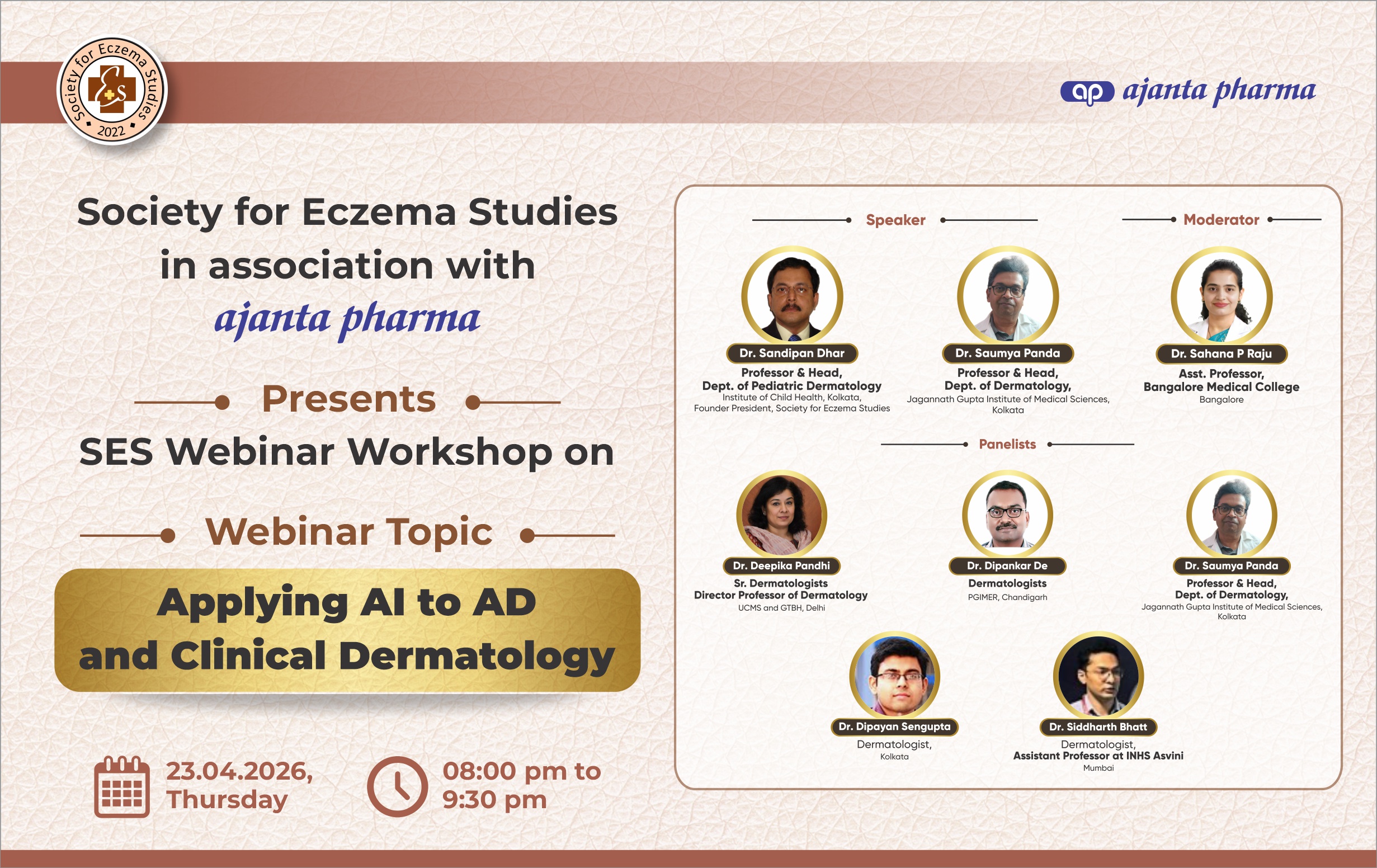 Society for Eczema Studies
2022
ES

ap ajanta pharma

Society for Eczema Studies in association with ajanta pharma

Presents

SES Webinar Workshop on

Webinar Topic

Applying AI to AD and Clinical Dermatology

23.04.2026, Thursday

08:00 pm to 9:30 pm

Speaker

Dr. Sandipan Dhar
Professor & Head, Dept. of Pediatric Dermatology
Institute of Child Health, Kolkata, Founder President, Society for Eczema Studies

Dr. Saumya Panda
Professor & Head, Dept. of Dermatology,
Jagannath Gupta Institute of Medical Sciences, Kolkata

Moderator

Dr. Sahana P Raju
Asst. Professor, Bangalore Medical College
Bangalore

Panelists

Dr. Deepika Pandhi
Sr. Dermatologists
Director Professor of Dermatology
UCMS and GTBH, Delhi

Dr. Dipankar De
Dermatologists
PGIMER, Chandigarh

Dr. Saumya Panda
Professor & Head, Dept. of Dermatology,
Jagannath Gupta Institute of Medical Sciences, Kolkata

Dr. Dipayan Sengupta
Dermatologist,
Kolkata

Dr. Siddharth Bhatt
Dermatologist,
Assistant Professor at INHS Asvini
Mumbai